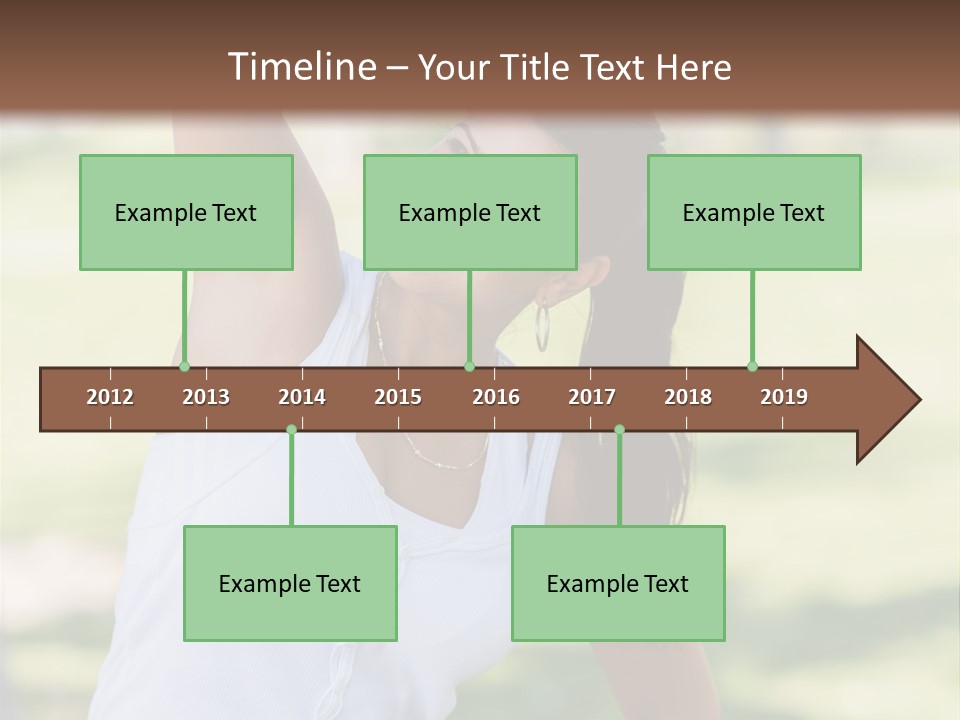 Timeline – Your Title Text Here

Example Text

Example Text

Example Text

2012 2013 2014 2015 2016 2017 2018 2019

Example Text

Example Text